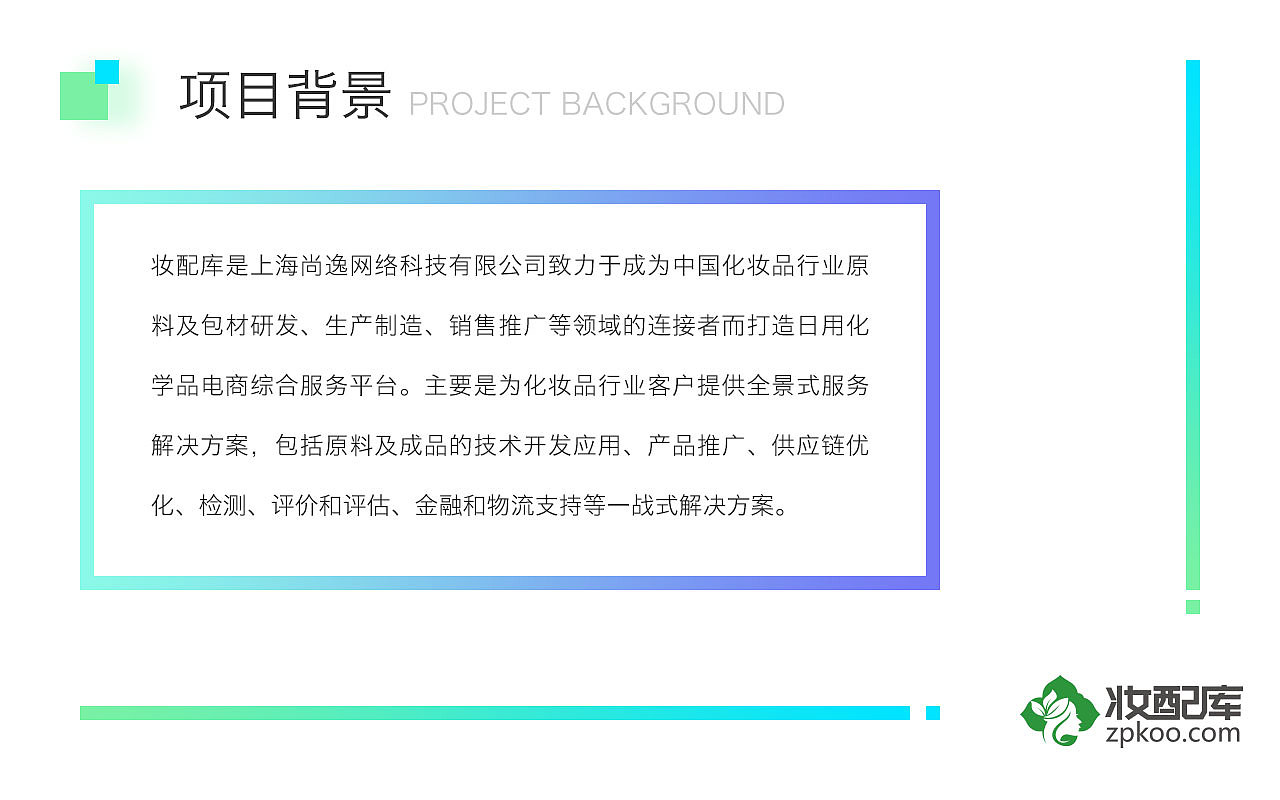 项目背景 PROJECT BACKGROUND

妆配库是上海尚逸网络科技有限公司致力于成为中国化妆品行业原料及包材研发、生产制造、销售推广等领域的连接者而打造日用化学品电商综合服务平台。主要是为化妆品行业客户提供全景式服务解决方案，包括原料及成品的技术开发应用、产品推广、供应链优化、检测、评价和评估、金融和物流支持等一战式解决方案。

妆配库
zpkoo.com